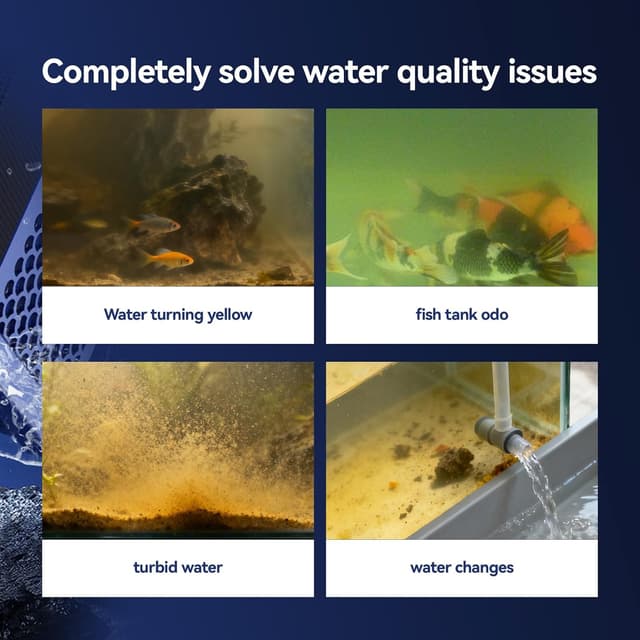 Completely solve water quality issues

Water turning yellow

fish tank odo

turbid water

water changes